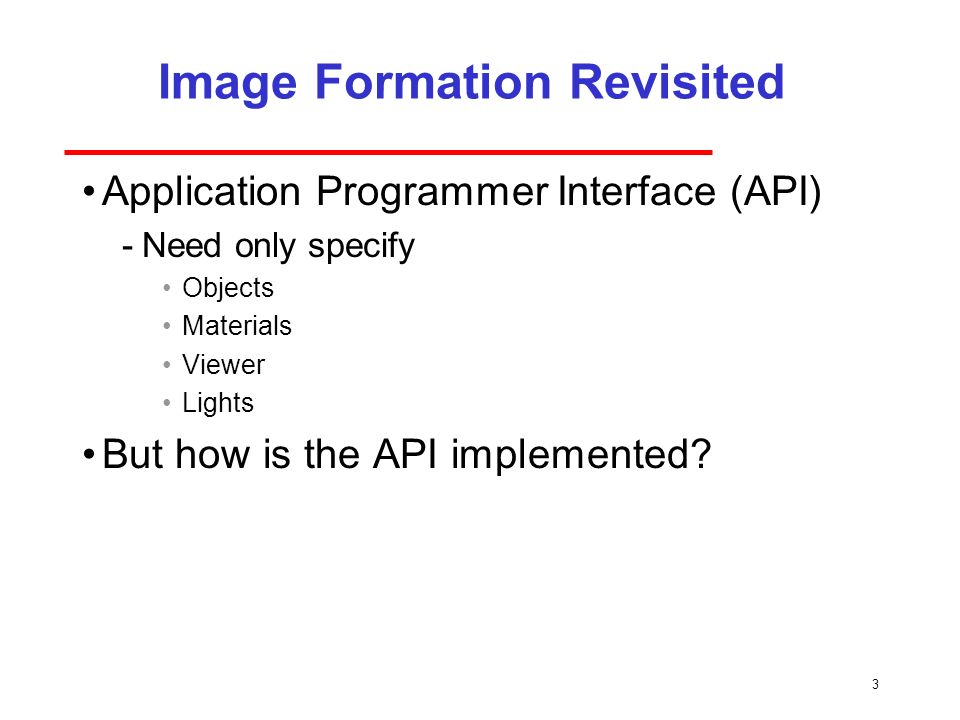 Image Formation Revisited

• Application Programmer Interface (API)

- Need only specify

• Objects
• Materials
• Viewer
• Lights

• But how is the API implemented?

3